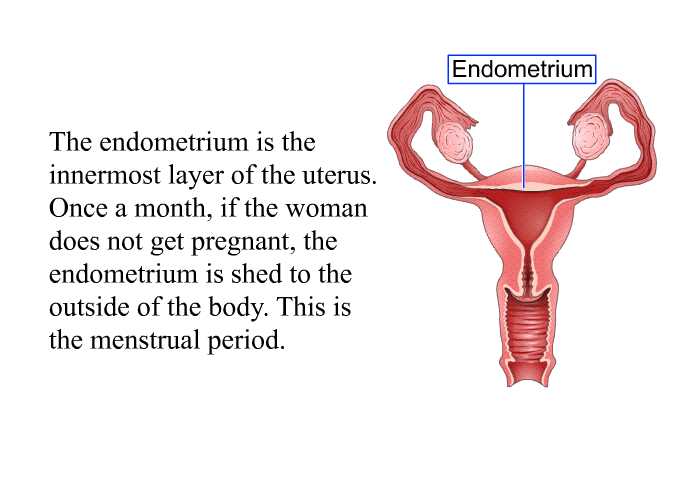 The endometrium is the innermost layer of the uterus. Once a month, if the woman does not get pregnant, the endometrium is shed to the outside of the body. This is the menstrual period.

Endometrium